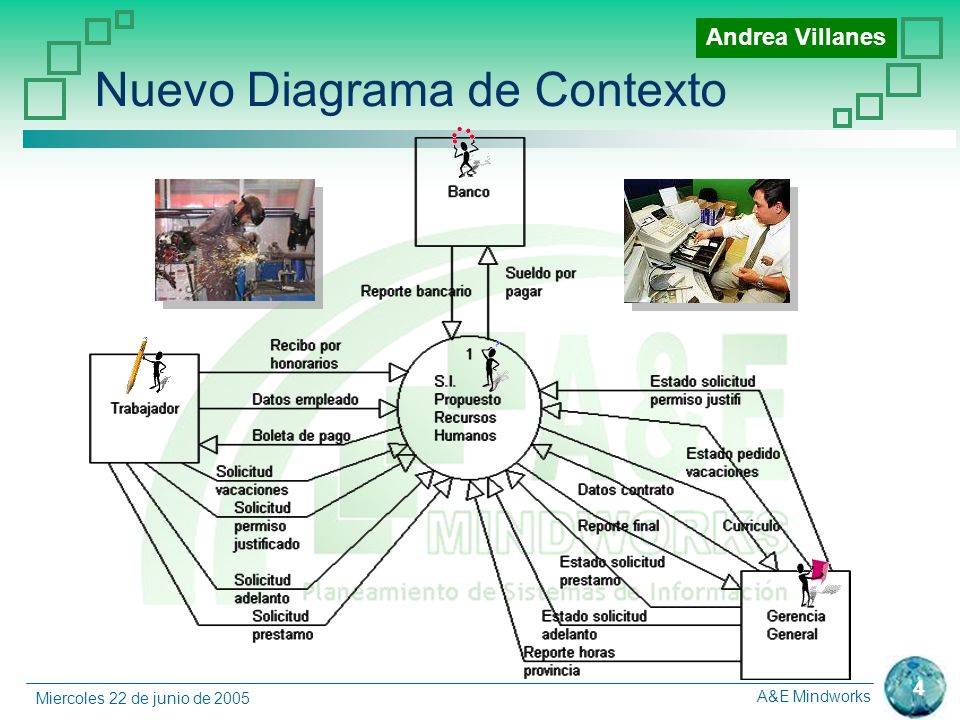 Andrea Villanes

Nuevo Diagrama de Contexto

Banco

Reporte bancario

Sueldo por pagar

Trabajador

Recibo por honorarios

Datos empleado

Boleta de pago

Solicitud vacaciones

Solicitud permiso justificado

Solicitud adelanto

Solicitud prestamo

1

S.I. Propuesto Recursos Humanos

Estado solicitud permiso justifi

Estado pedido vacaciones

Datos contrato

Reporte final

Curriculo

Estado solicitud prestamo

Estado solicitud adelanto

Reporte horas provincia

Gerencia General

A&E MINDWORKS

Planeamiento de Sistemas de Información

Miercoles 22 de junio de 2005

A&E Mindworks

4